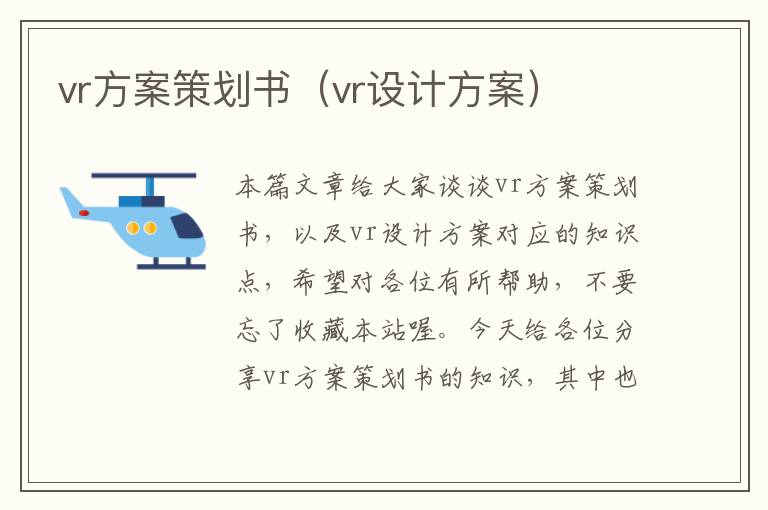 vr方案策划书（vr设计方案）

本篇文章给大家谈谈vr方案策划书，以及vr设计方案对应的知识点，希望对各位有所帮助，不要忘了收藏本站喔。今天给各位分享vr方案策划书的知识，其中也